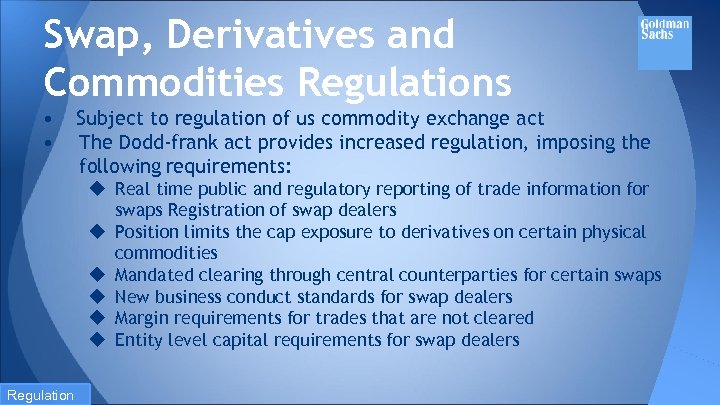 Swap, Derivatives and Commodities Regulations

Goldman Sachs

• Subject to regulation of us commodity exchange act
• The Dodd-frank act provides increased regulation, imposing the following requirements:
◆ Real time public and regulatory reporting of trade information for swaps Registration of swap dealers
◆ Position limits the cap exposure to derivatives on certain physical commodities
◆ Mandated clearing through central counterparties for certain swaps
◆ New business conduct standards for swap dealers
◆ Margin requirements for trades that are not cleared
◆ Entity level capital requirements for swap dealers

Regulation